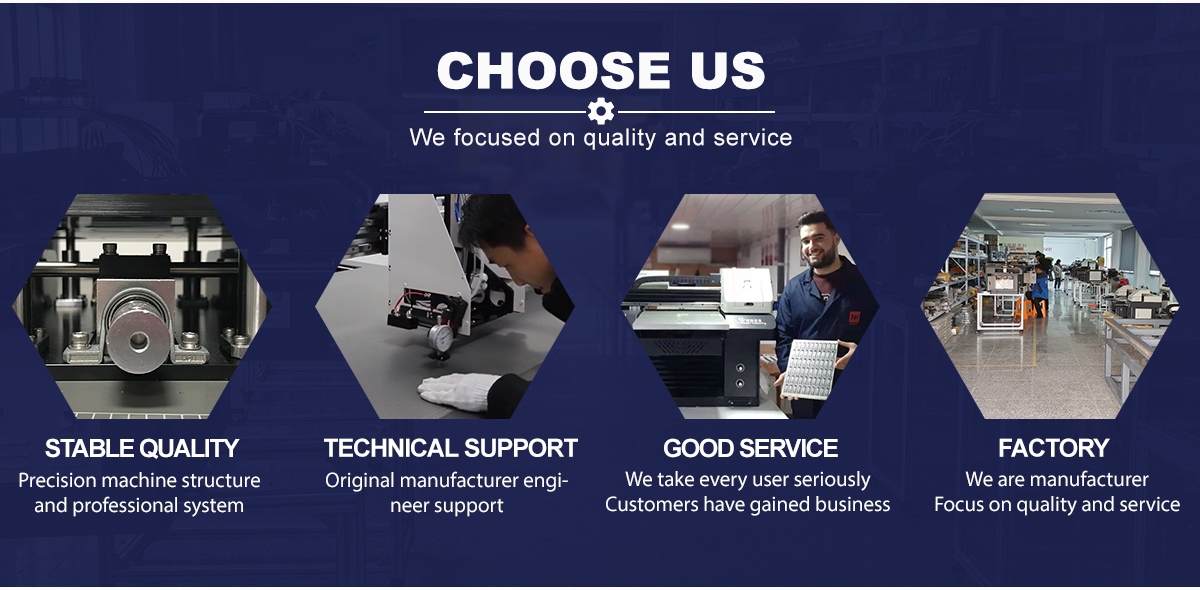 CHOOSE US

We focused on quality and service

STABLE QUALITY
Precision machine structure and professional system

TECHNICAL SUPPORT
Original manufacturer engineer support

GOOD SERVICE
We take every user seriously
Customers have gained business

FACTORY
We are manufacturer
Focus on quality and service